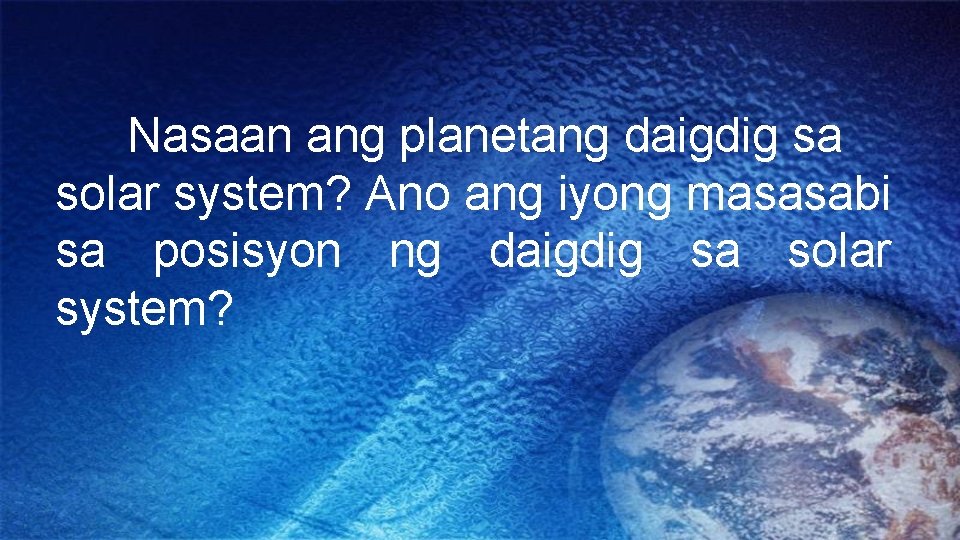 Nasaan ang planetang daigdig sa solar system? Ano ang iyong masasabi sa posisyon ng daigdig sa solar system?